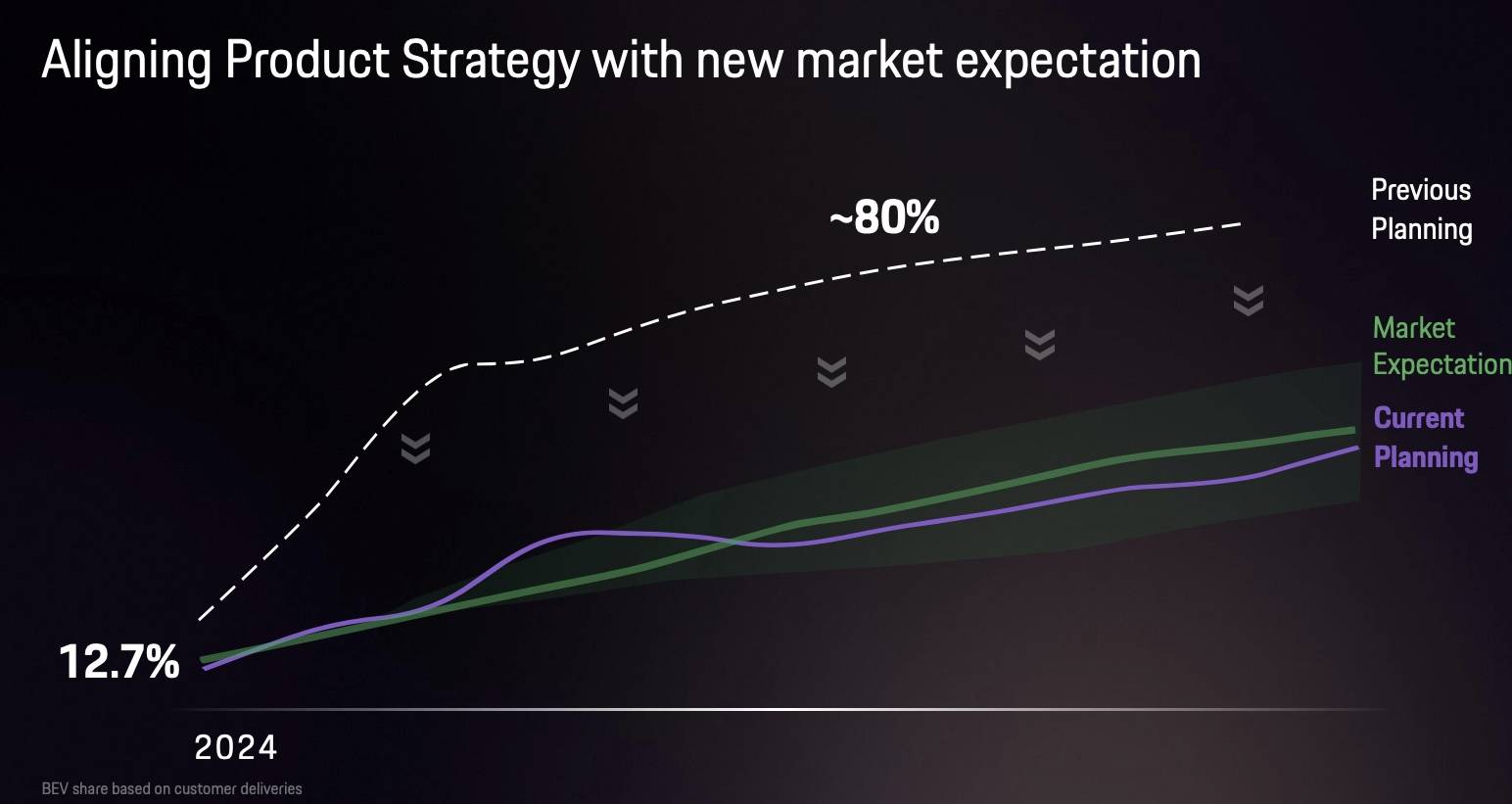 Aligning Product Strategy with new market expectation

~80%

Previous Planning

Market Expectation

Current Planning

12.7%

2024

BEV share based on customer deliveries